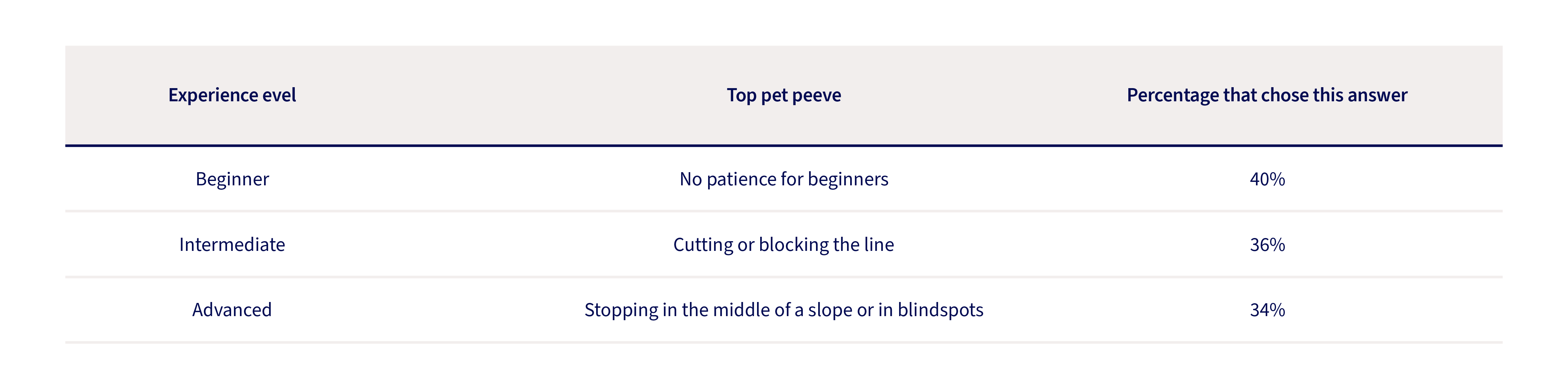 | Experience evel | Top pet peeve | Percentage that chose this answer |
|---|---|---|
| Beginner | No patience for beginners | 40% |
| Intermediate | Cutting or blocking the line | 36% |
| Advanced | Stopping in the middle of a slope or in blindspots | 34% |